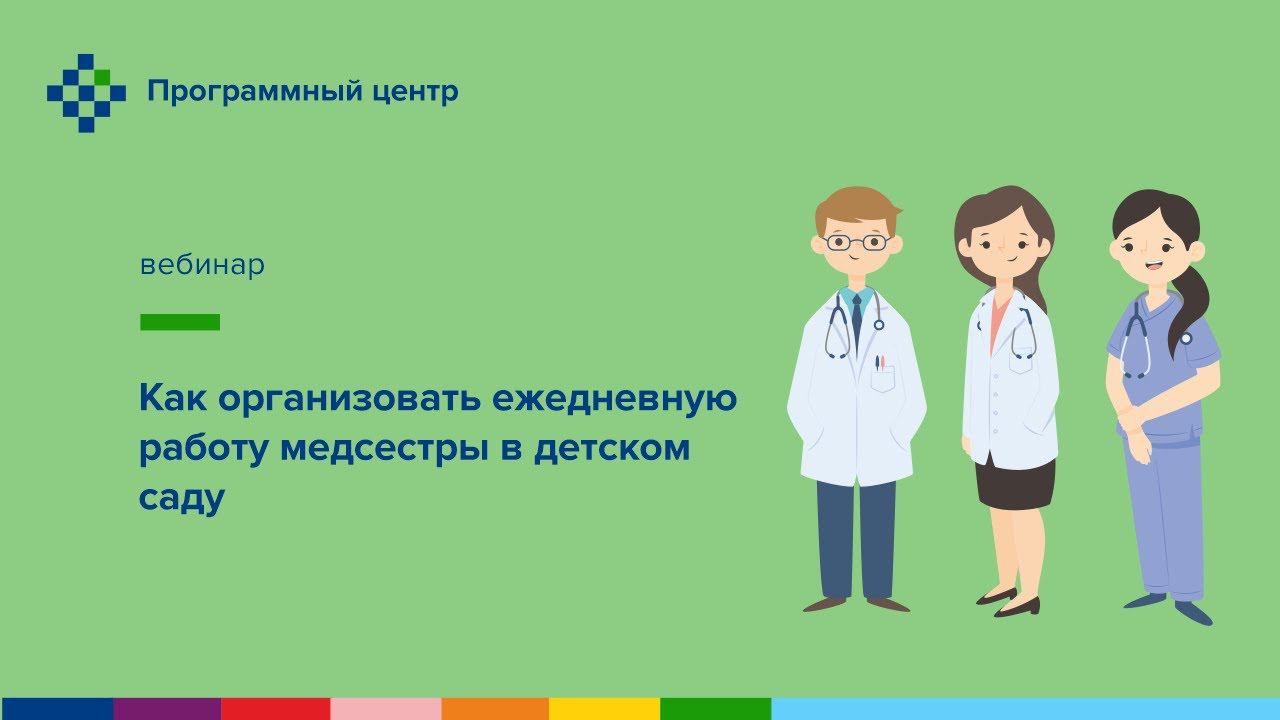 Программный центр

вебинар

Как организовать ежедневную работу медсестры в детском саду